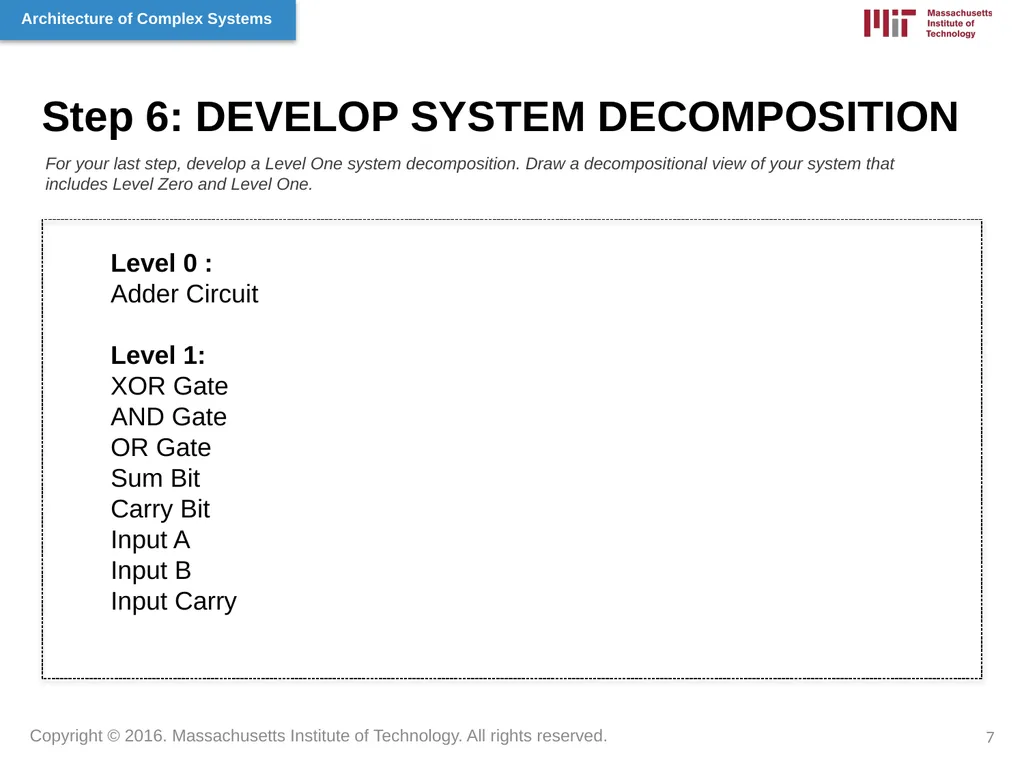 Architecture of Complex Systems

MIT Massachusetts Institute of Technology

Step 6: DEVELOP SYSTEM DECOMPOSITION

For your last step, develop a Level One system decomposition. Draw a decompositional view of your system that includes Level Zero and Level One.

Level 0 :
Adder Circuit

Level 1:
XOR Gate
AND Gate
OR Gate
Sum Bit
Carry Bit
Input A
Input B
Input Carry

Copyright © 2016. Massachusetts Institute of Technology. All rights reserved.

7